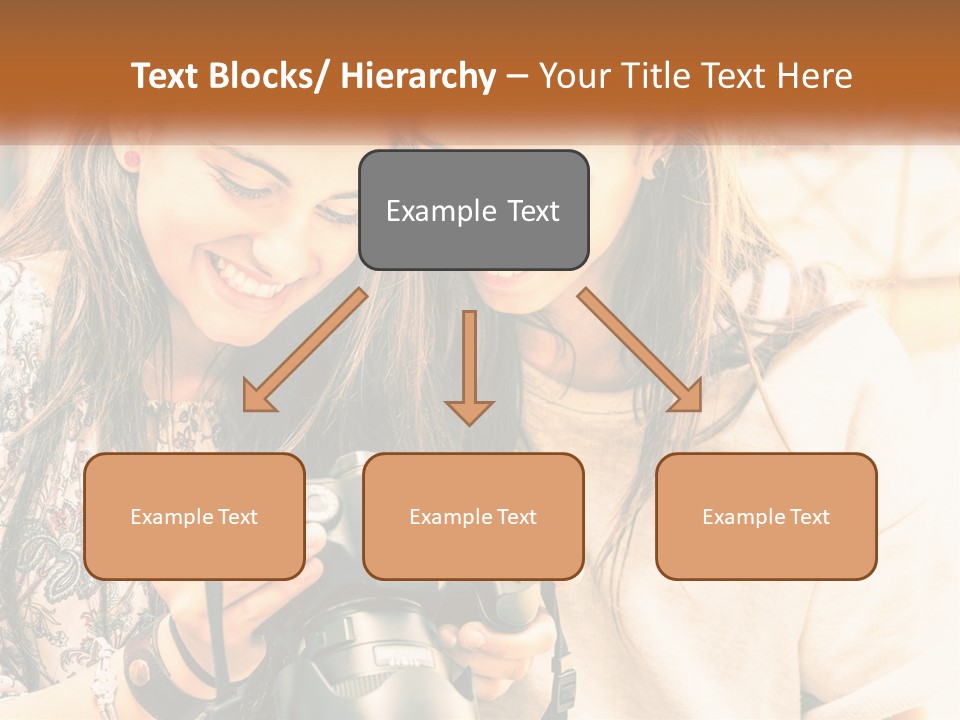 Text Blocks/ Hierarchy – Your Title Text Here

Example Text

Example Text

Example Text

Example Text